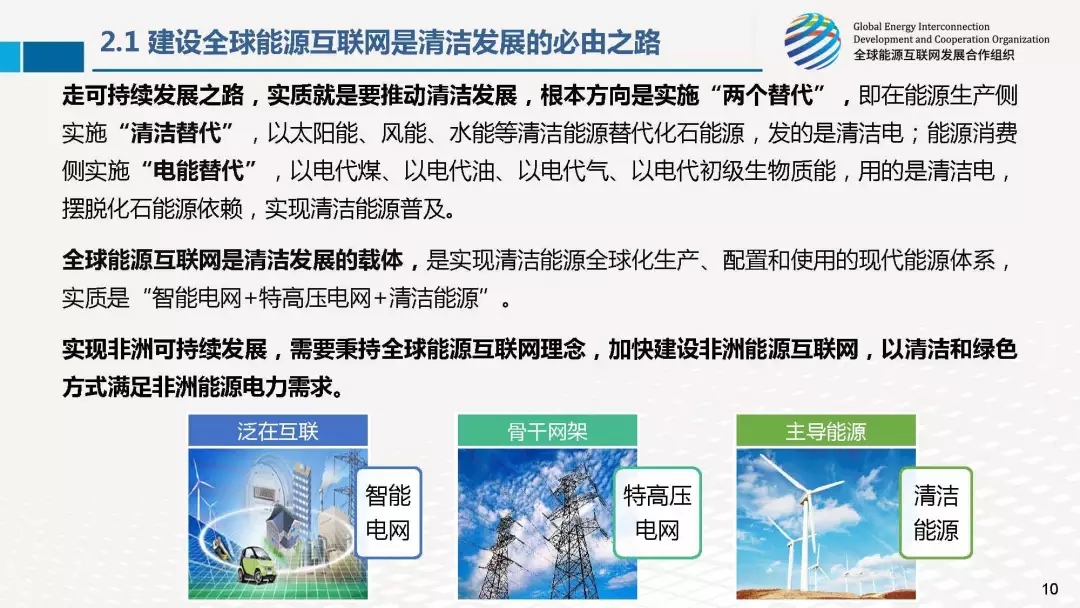 2.1 建设全球能源互联网是清洁发展的必由之路

Global Energy Interconnection Development and Cooperation Organization
全球能源互联网发展合作组织

走可持续发展之路，实质就是要推动清洁发展，根本方向是实施“两个替代”，即在能源生产侧实施“清洁替代”，以太阳能、风能、水能等清洁能源替代化石能源，发的是清洁电；能源消费侧实施“电能替代”，以电代煤、以电代油、以电代气、以电代初级生物质能，用的是清洁电，摆脱化石能源依赖，实现清洁能源普及。

全球能源互联网是清洁发展的载体，是实现清洁能源全球化生产、配置和使用的现代能源体系，实质是“智能电网+特高压电网+清洁能源”。

实现非洲可持续发展，需要秉持全球能源互联网理念，加快建设非洲能源互联网，以清洁和绿色方式满足非洲能源电力需求。

泛在互联
智能电网

骨干网架
特高压电网

主导能源
清洁能源

10